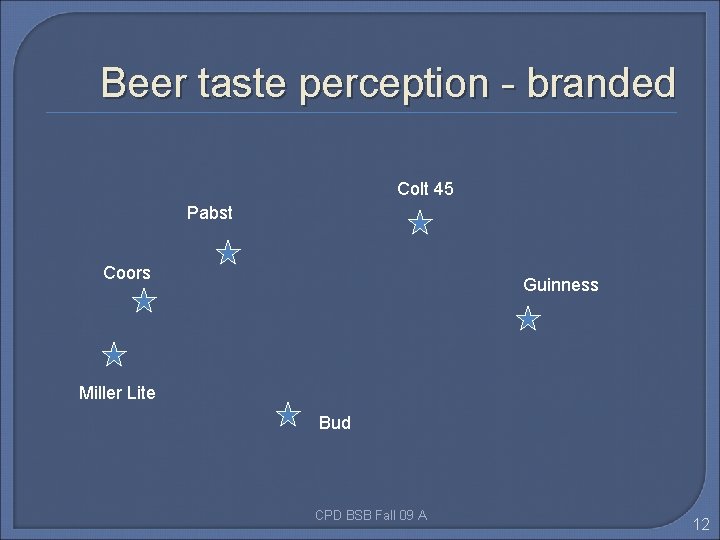 Beer taste perception - branded

Colt 45

Pabst

Coors

Guinness

Miller Lite

Bud

CPD BSB Fall 09 A

12